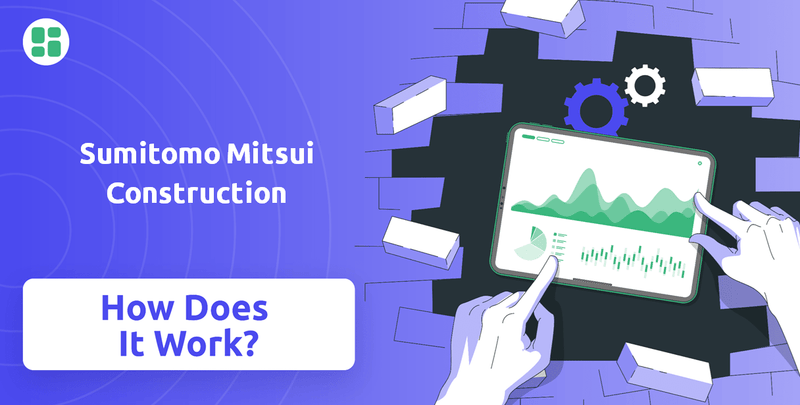 Sumitomo Mitsui Construction

How Does It Work?